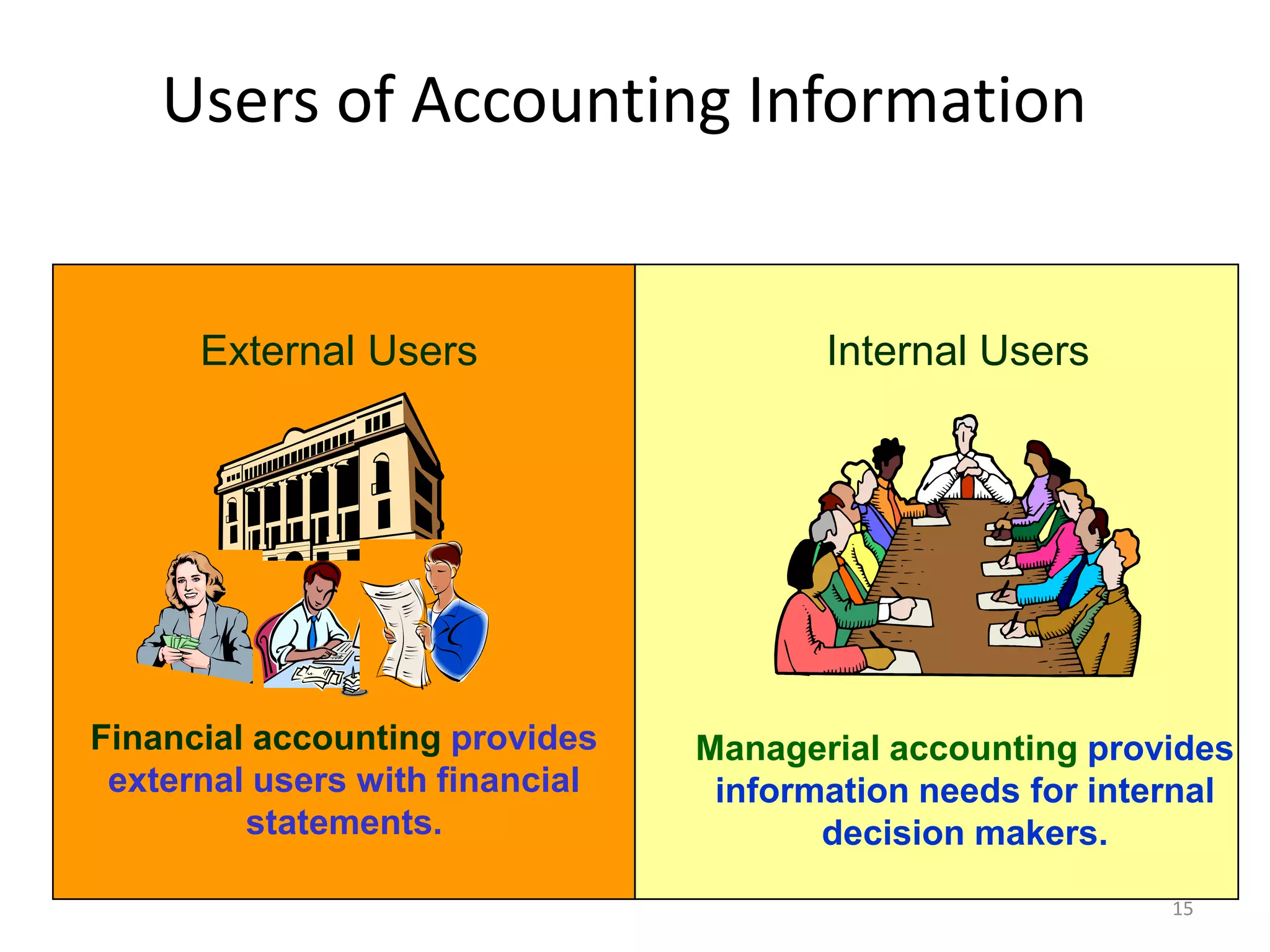 Users of Accounting Information

External Users

Financial accounting provides external users with financial statements.

Internal Users

Managerial accounting provides information needs for internal decision makers.

15